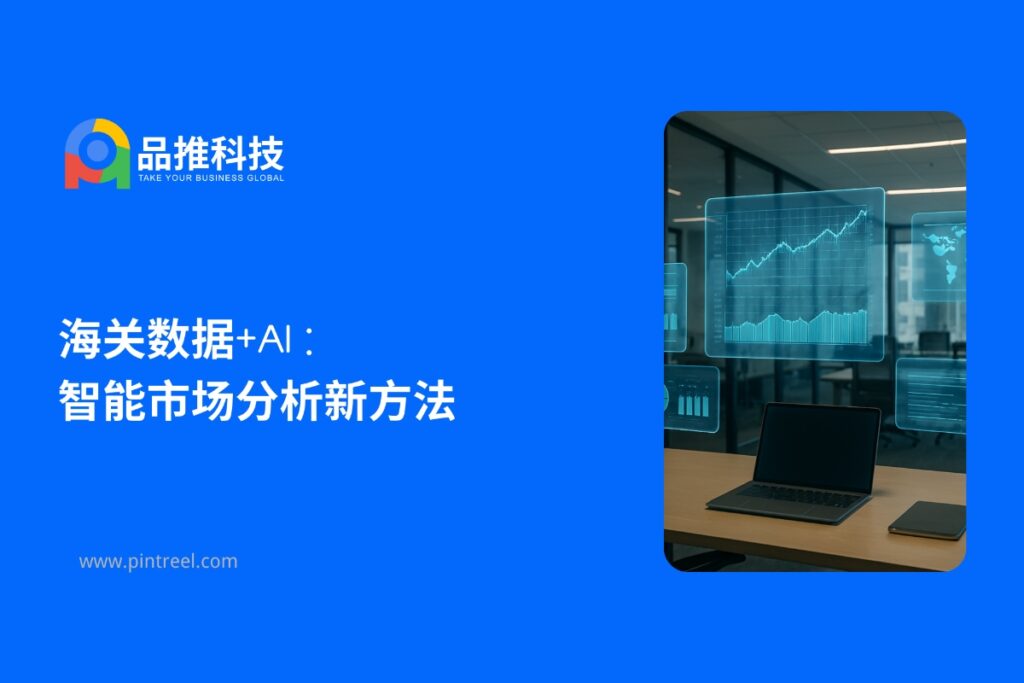 品推科技
TAKE YOUR BUSINESS GLOBAL

海关数据+AI：
智能市场分析新方法

www.pintreel.com